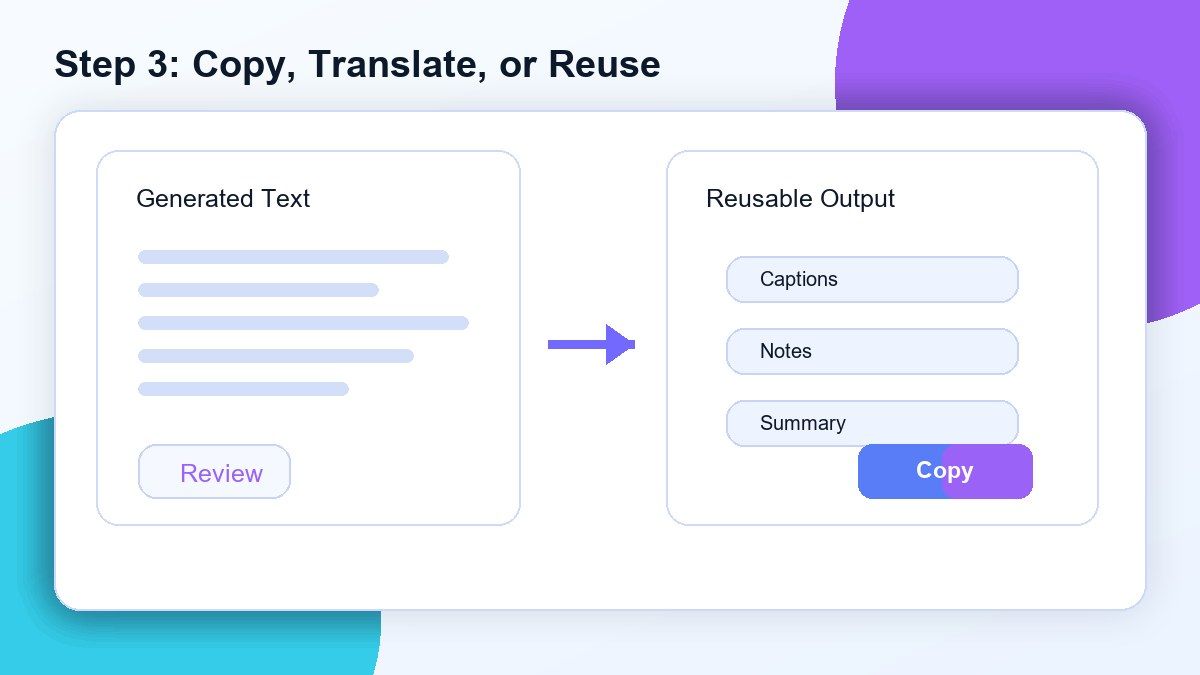 Step 3: Copy, Translate, or Reuse

Generated Text

Review

Reusable Output

Captions

Notes

Summary

Copy